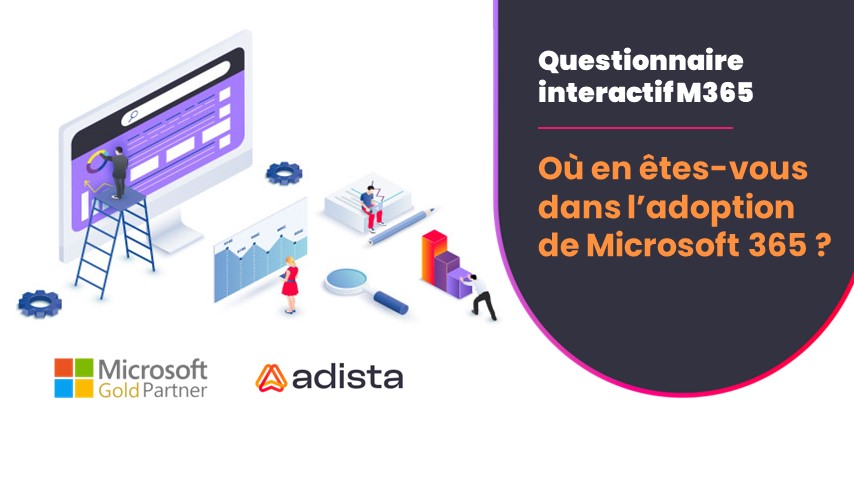 Questionnaire interactif M365

Où en êtes-vous dans l'adoption de Microsoft 365 ?

Microsoft Gold Partner

adista